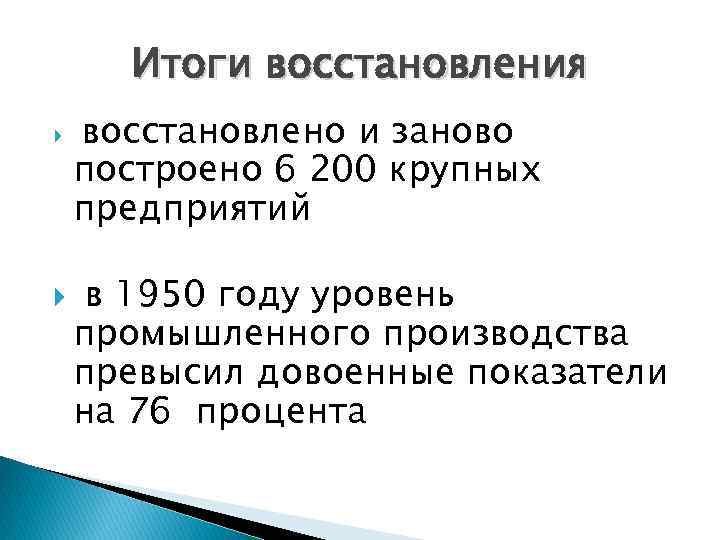 Итоги восстановления

восстановлено и заново построено 6 200 крупных предприятий

в 1950 году уровень промышленного производства превысил довоенные показатели на 76 процента